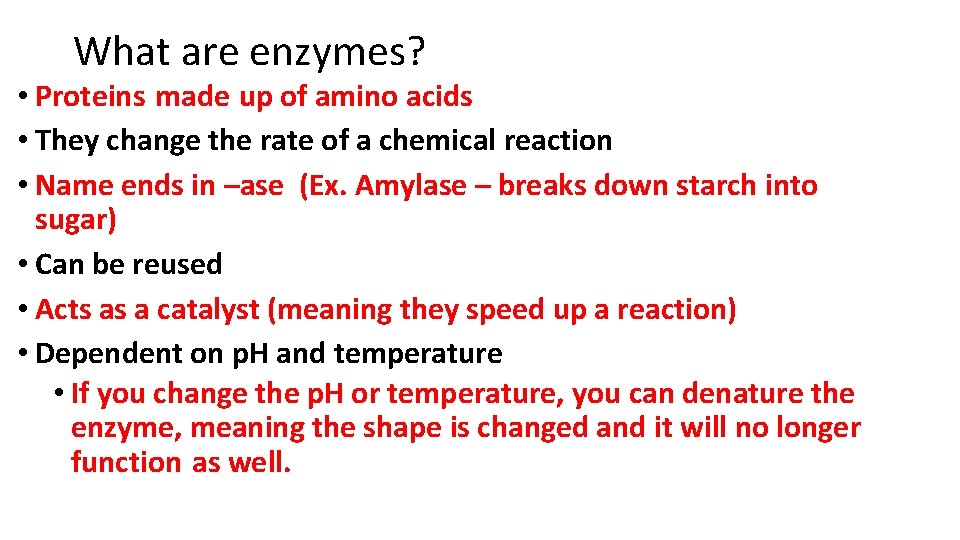 What are enzymes?

• Proteins made up of amino acids
• They change the rate of a chemical reaction
• Name ends in –ase (Ex. Amylase – breaks down starch into sugar)
• Can be reused
• Acts as a catalyst (meaning they speed up a reaction)
• Dependent on pH and temperature
  • If you change the pH or temperature, you can denature the enzyme, meaning the shape is changed and it will no longer function as well.